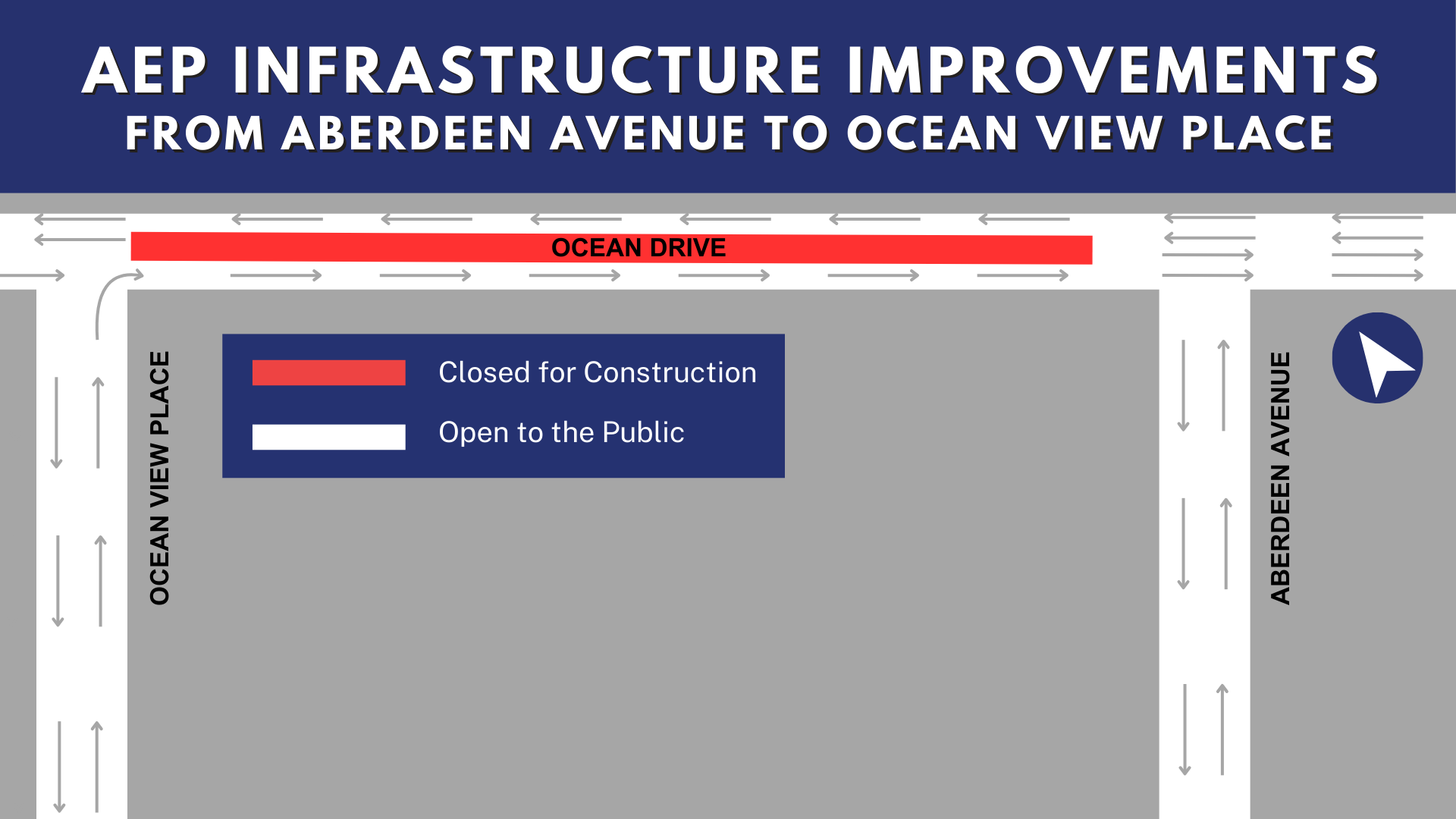 AEP INFRASTRUCTURE IMPROVEMENTS
FROM ABERDEEN AVENUE TO OCEAN VIEW PLACE

OCEAN DRIVE

OCEAN VIEW PLACE

Closed for Construction

Open to the Public

ABERDEEN AVENUE